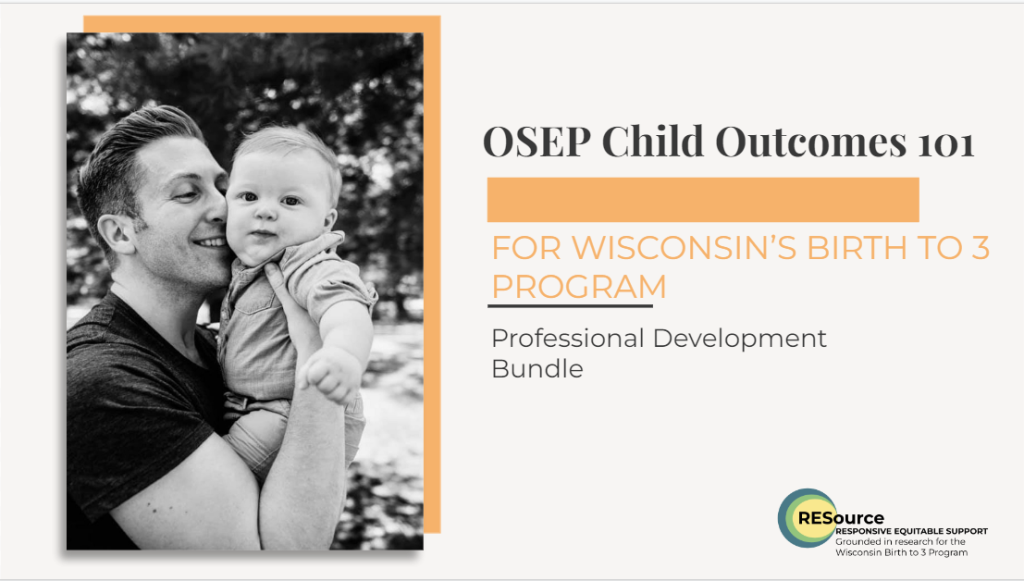 OSEP Child Outcomes 101

FOR WISCONSIN'S BIRTH TO 3 PROGRAM

Professional Development Bundle

RESource
RESPONSIVE EQUITABLE SUPPORT
Grounded in research for the Wisconsin Birth to 3 Program